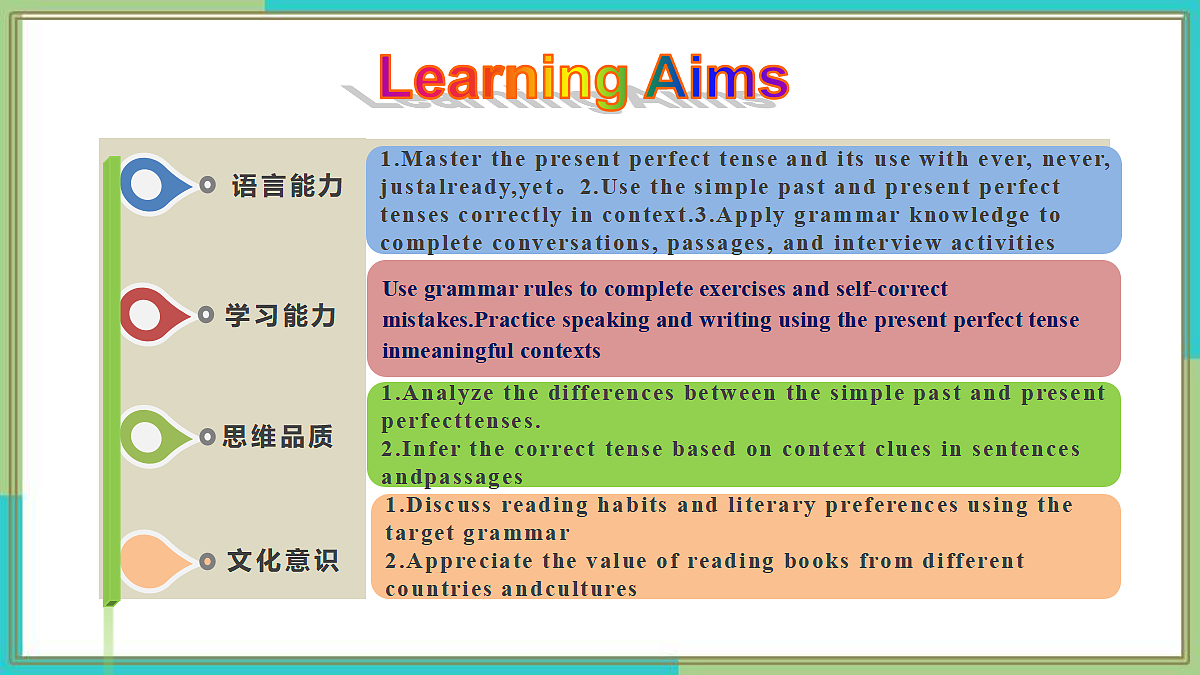 Learning Aims

语言能力

1.Master the present perfect tense and its use with ever, never, justalready,yet。2.Use the simple past and present perfect tenses correctly in context.3.Apply grammar knowledge to complete conversations, passages, and interview activities

学习能力

Use grammar rules to complete exercises and self-correct mistakes.Practice speaking and writing using the present perfect tense inmeaningful contexts

思维品质

1.Analyze the differences between the simple past and present perfecttenses.
2.Infer the correct tense based on context clues in sentences andpassages

文化意识

1.Discuss reading habits and literary preferences using the target grammar
2.Appreciate the value of reading books from different countries andcultures